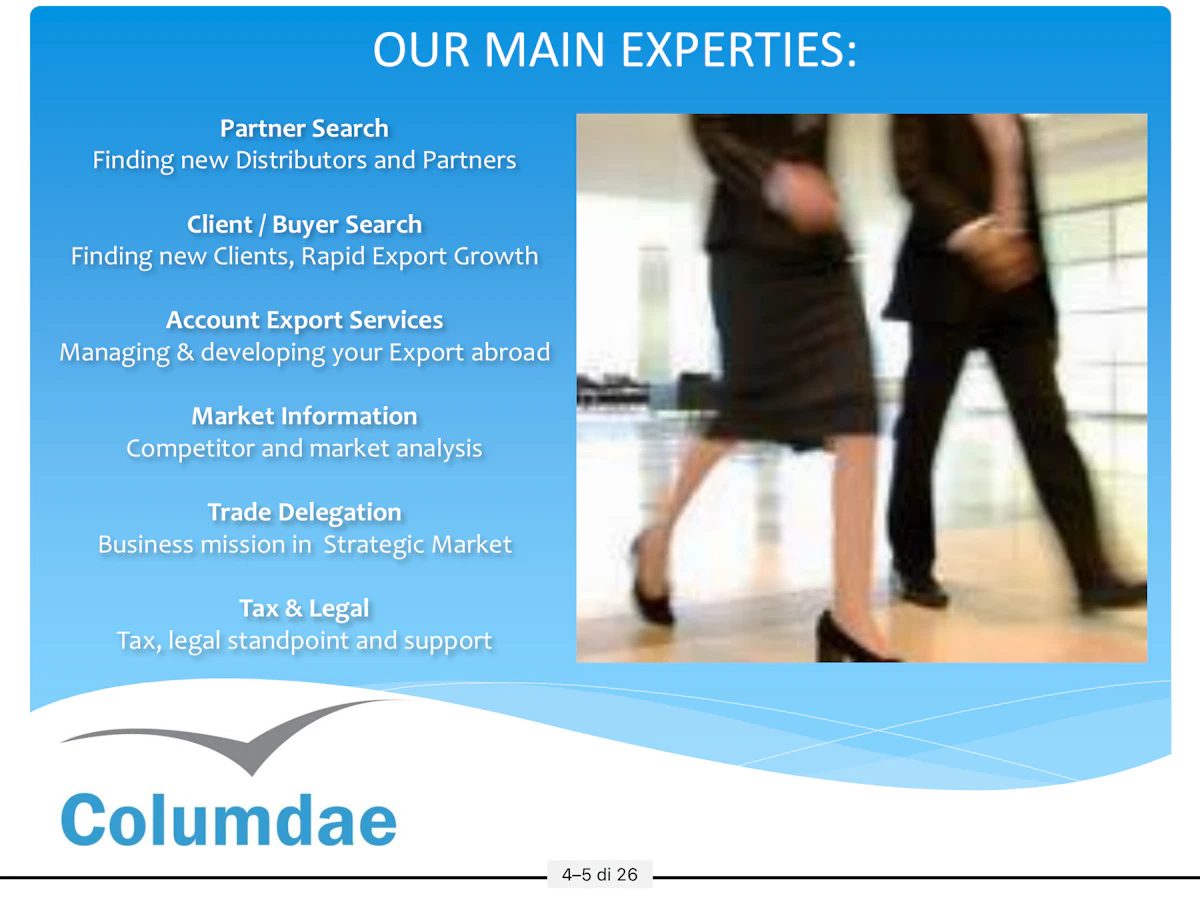 OUR MAIN EXPERTIES:

Partner Search
Finding new Distributors and Partners

Client / Buyer Search
Finding new Clients, Rapid Export Growth

Account Export Services
Managing & developing your Export abroad

Market Information
Competitor and market analysis

Trade Delegation
Business mission in Strategic Market

Tax & Legal
Tax, legal standpoint and support

Columdae

4–5 di 26